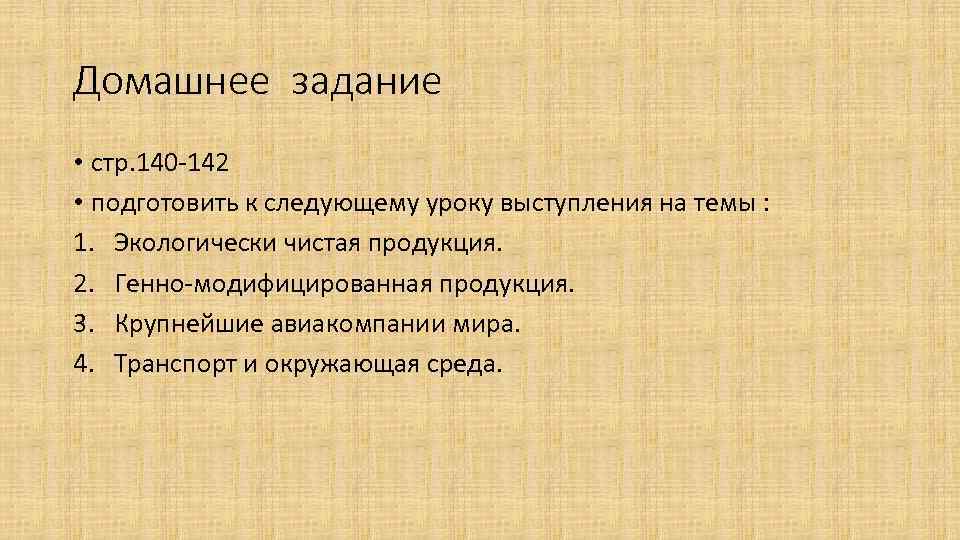 Домашнее задание

• стр.140-142
• подготовить к следующему уроку выступления на темы :
1. Экологически чистая продукция.
2. Генно-модифицированная продукция.
3. Крупнейшие авиакомпании мира.
4. Транспорт и окружающая среда.